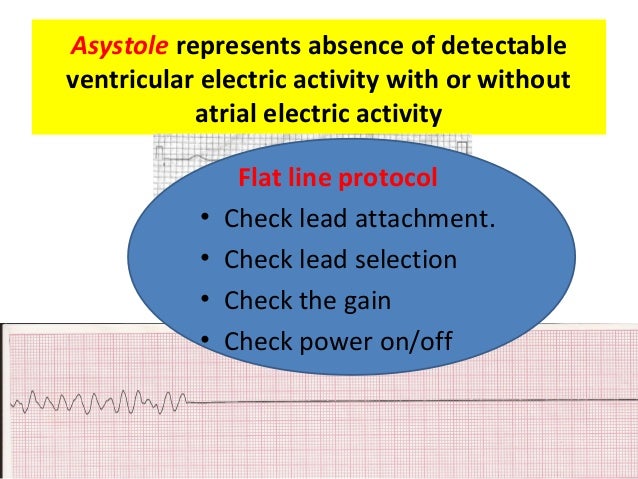 Asystole represents absence of detectable ventricular electric activity with or without atrial electric activity

Flat line protocol

• Check lead attachment.
• Check lead selection
• Check the gain
• Check power on/off